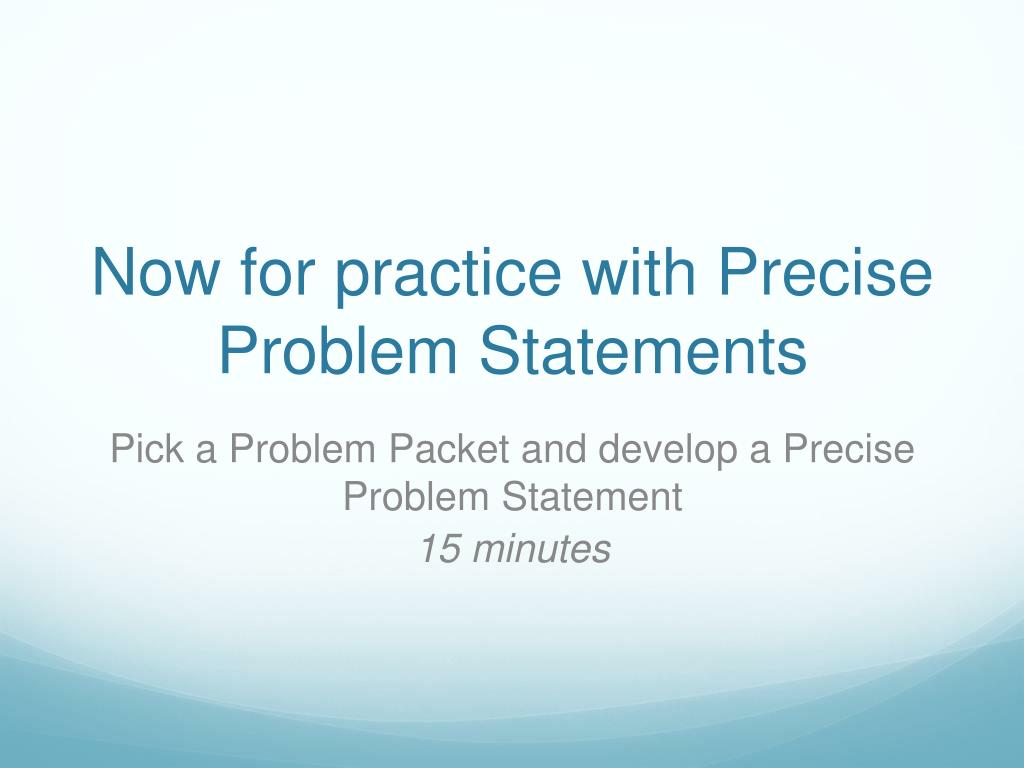 Now for practice with Precise Problem Statements

Pick a Problem Packet and develop a Precise Problem Statement

15 minutes